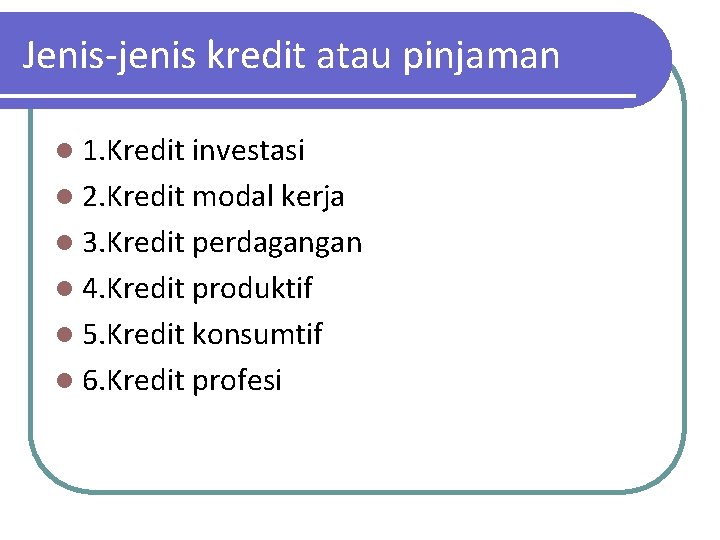 Jenis-jenis kredit atau pinjaman

- 1.Kredit investasi
- 2.Kredit modal kerja
- 3.Kredit perdagangan
- 4.Kredit produktif
- 5.Kredit konsumtif
- 6.Kredit profesi